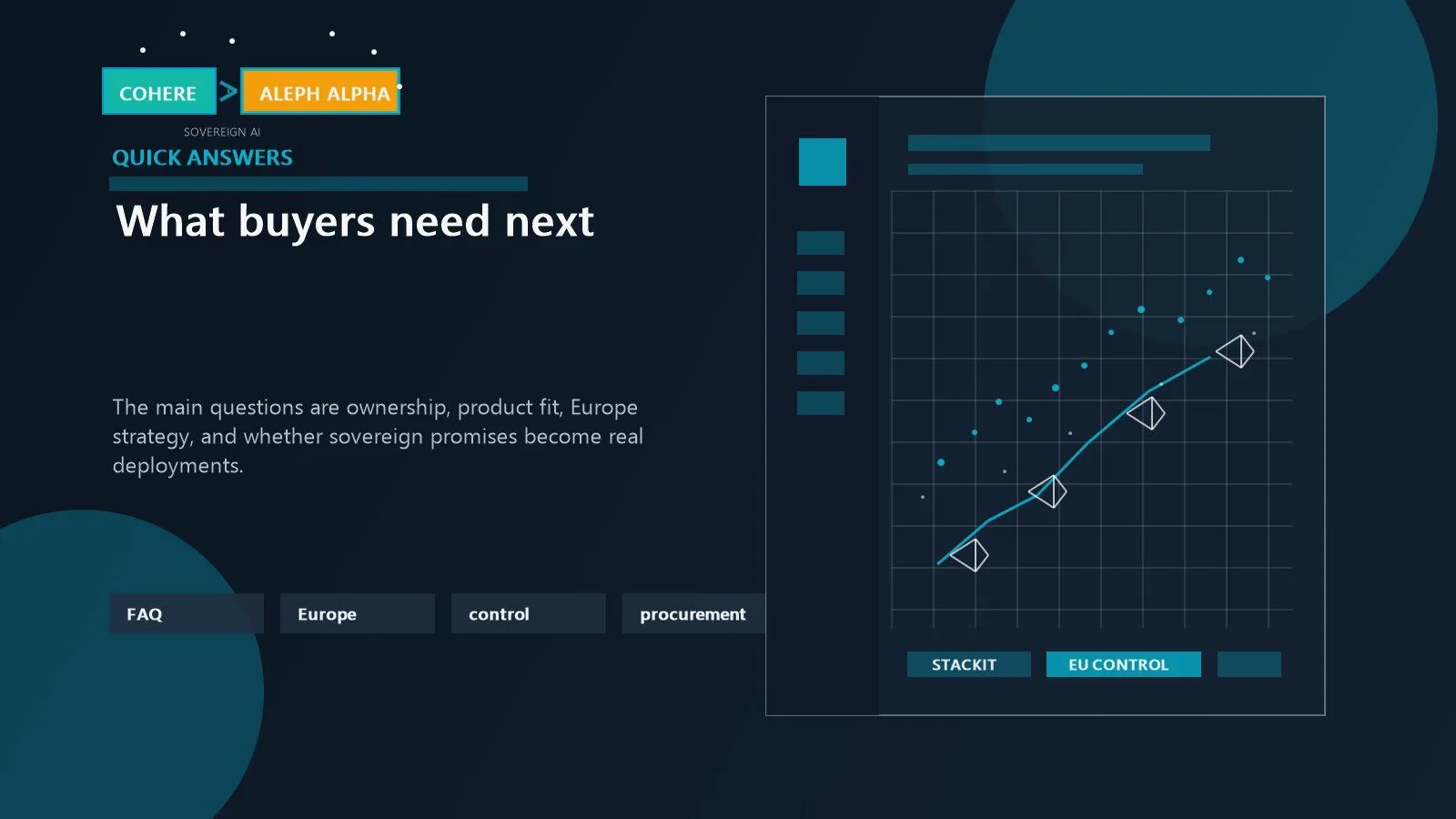 COHERE > ALEPH ALPHA

SOVEREIGN AI

QUICK ANSWERS

What buyers need next

The main questions are ownership, product fit, Europe strategy, and whether sovereign promises become real deployments.

FAQ

Europe

control

procurement

STACKIT

EU CONTROL